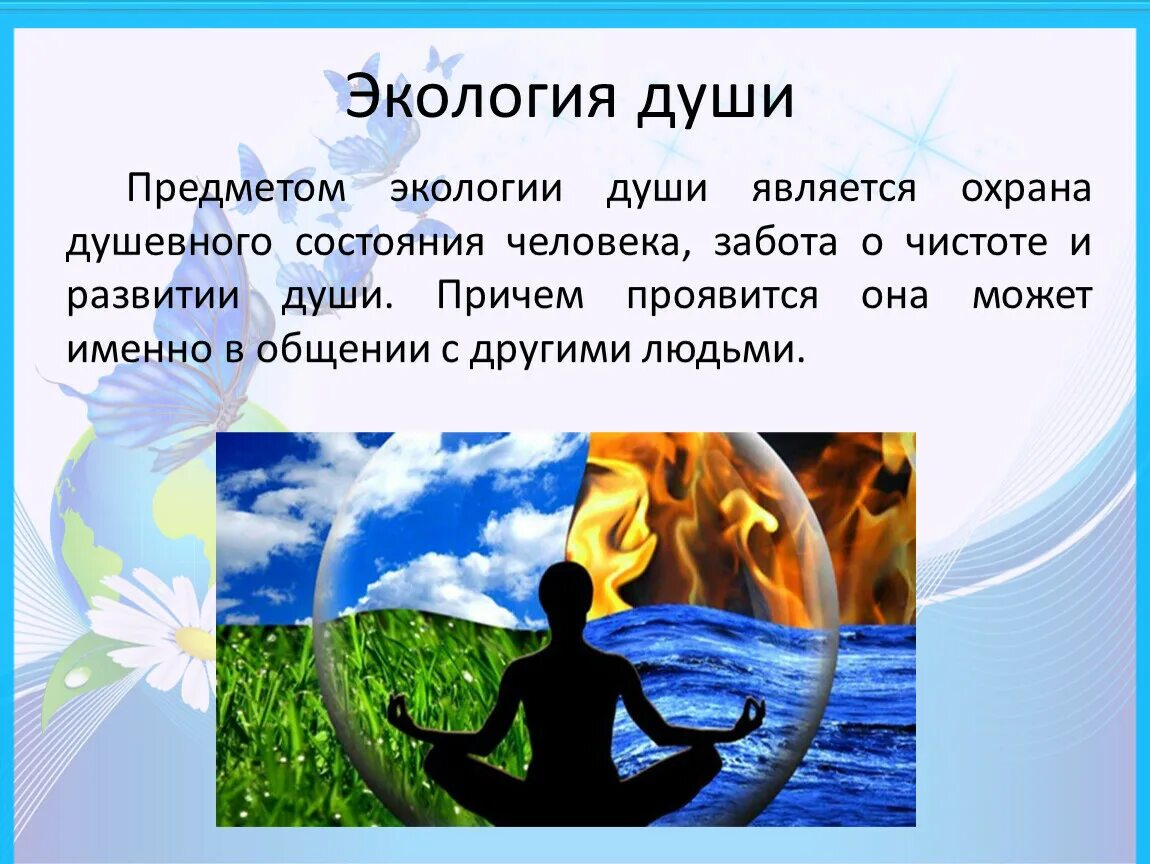 Экология души

Предметом экологии души является охрана душевного состояния человека, забота о чистоте и развитии души. Причем проявится она может именно в общении с другими людьми.